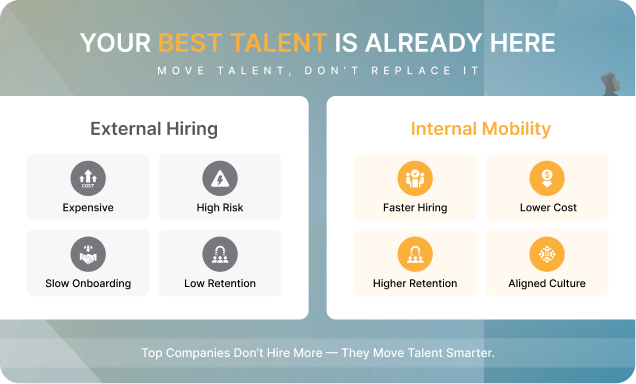 YOUR BEST TALENT IS ALREADY HERE
MOVE TALENT, DON'T REPLACE IT

External Hiring

COST

Expensive

High Risk

Slow Onboarding

Low Retention

Internal Mobility

Faster Hiring

Lower Cost

Higher Retention

Aligned Culture

Top Companies Don't Hire More — They Move Talent Smarter.